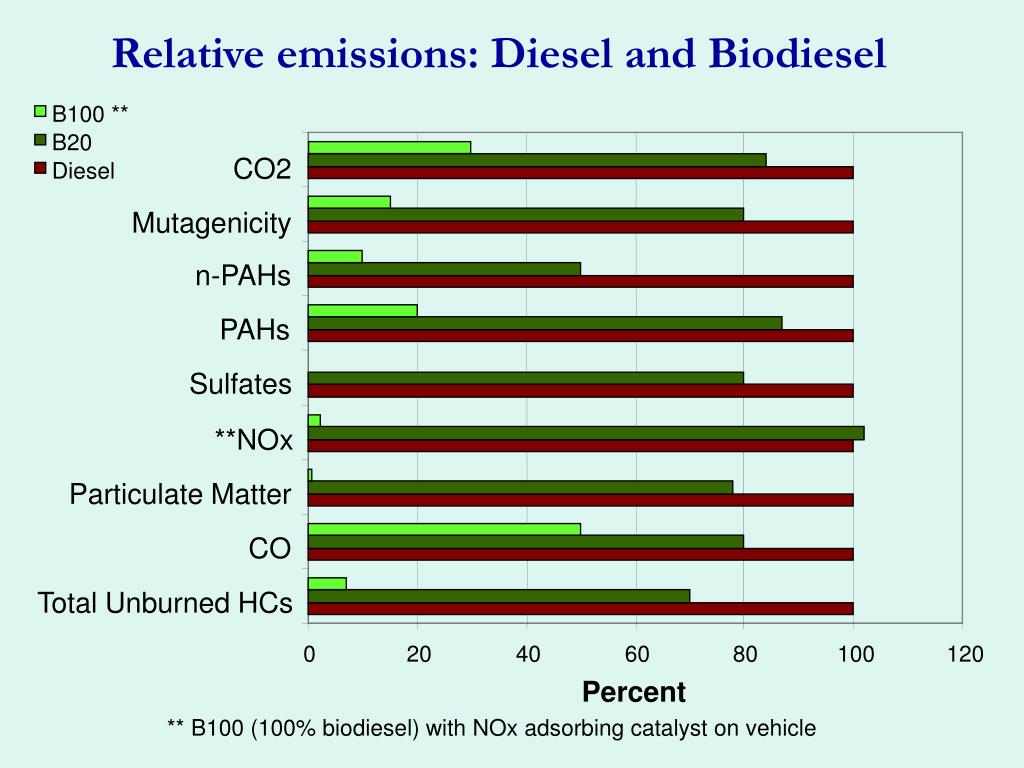 Relative emissions: Diesel and Biodiesel

B100 **
B20
Diesel

CO2
Mutagenicity
n-PAHs
PAHs
Sulfates
**NOx
Particulate Matter
CO
Total Unburned HCs

0 20 40 60 80 100 120

Percent

** B100 (100% biodiesel) with NOx adsorbing catalyst on vehicle